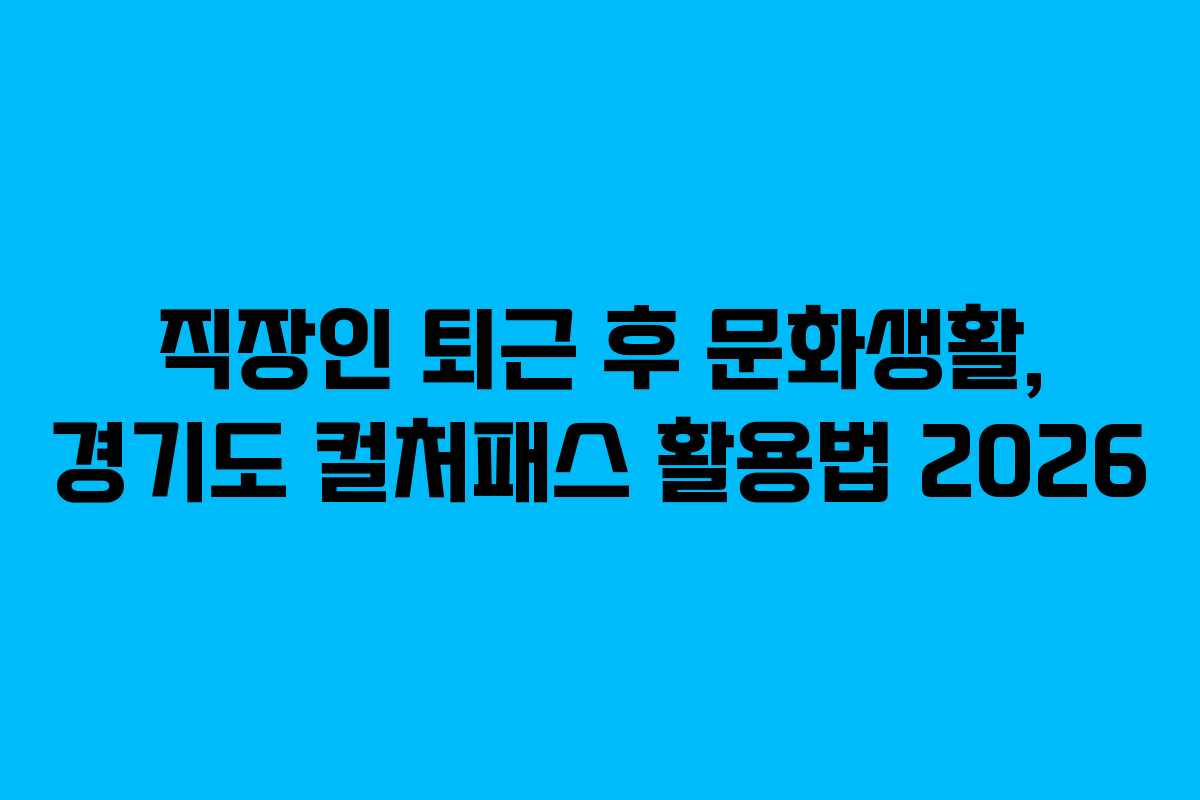 직장인 퇴근 후 문화생활,
경기도 컬처패스 활용법 2026